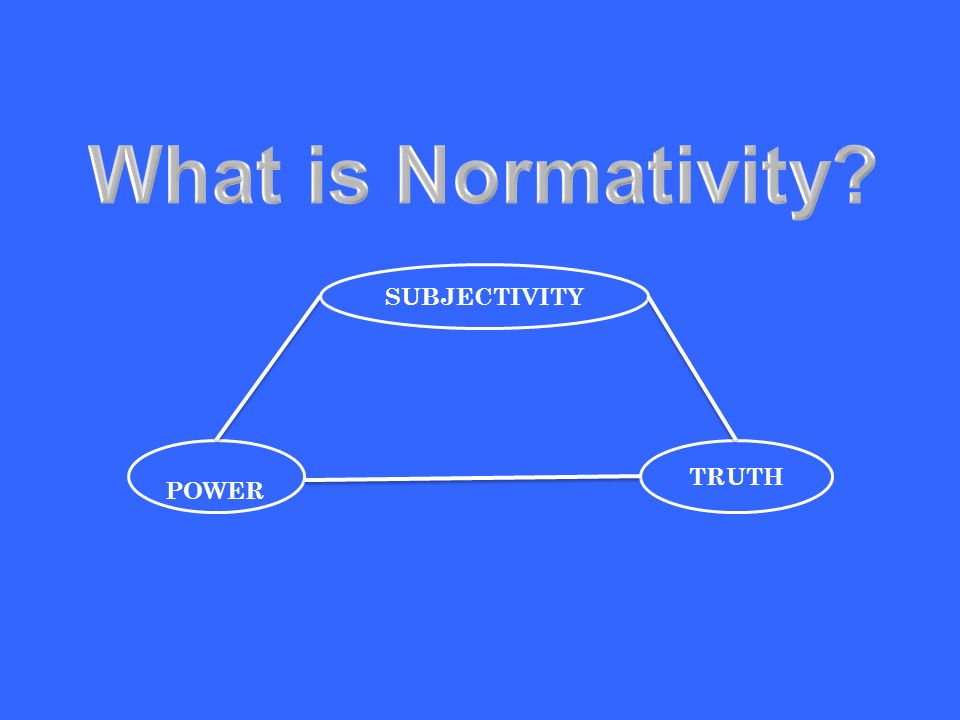 What is Normativity?

SUBJECTIVITY

POWER

TRUTH